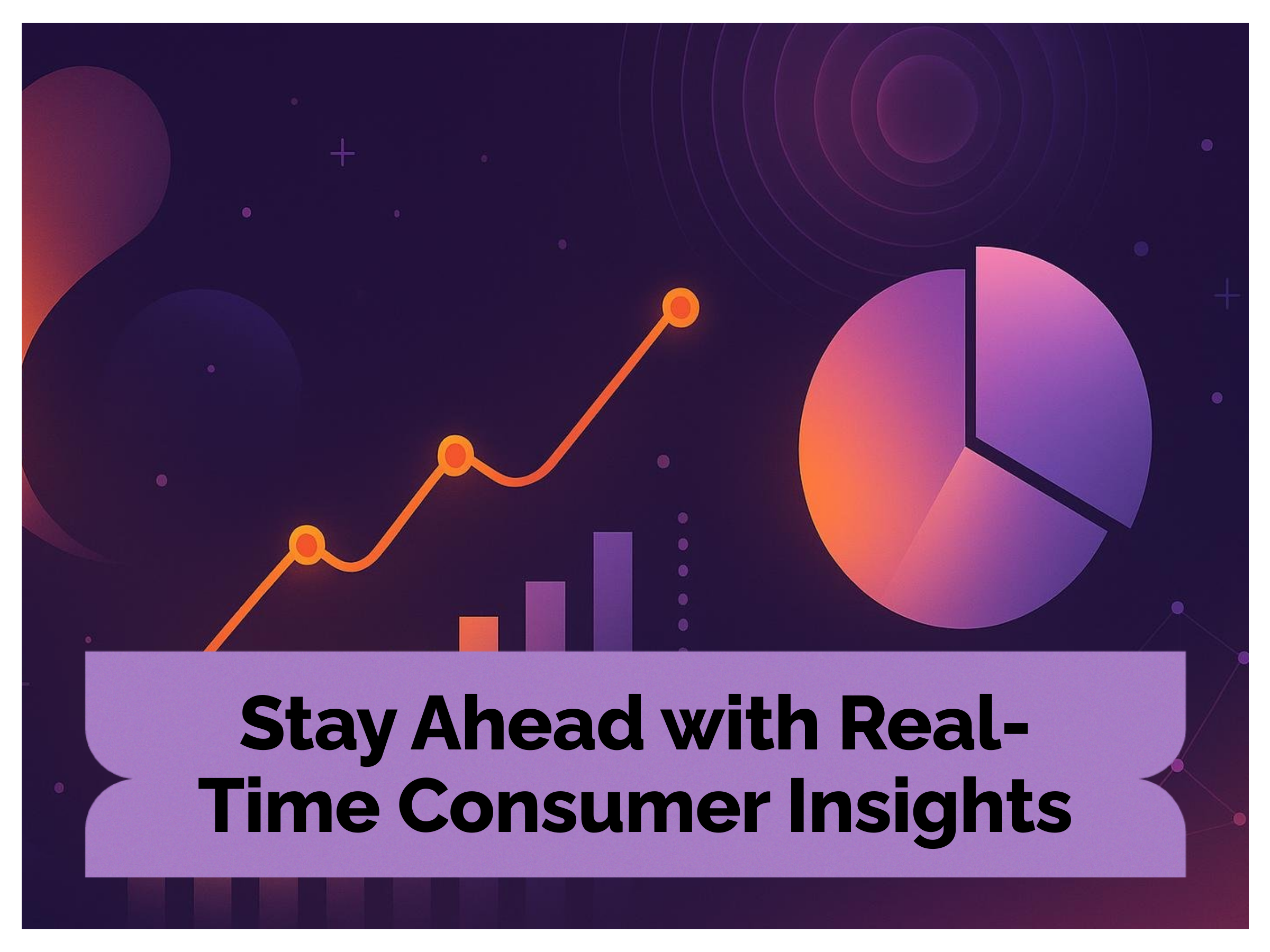 Stay Ahead with Real-Time Consumer Insights